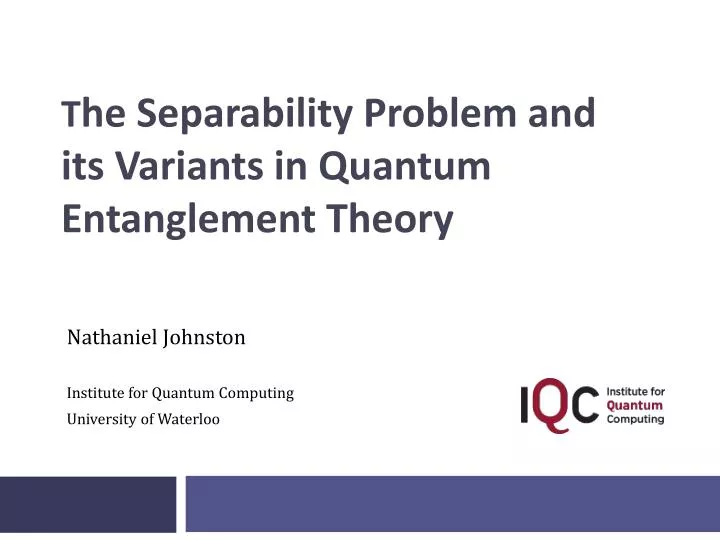 The Separability Problem and its Variants in Quantum Entanglement Theory

Nathaniel Johnston

Institute for Quantum Computing
University of Waterloo

IQC Institute for Quantum Computing